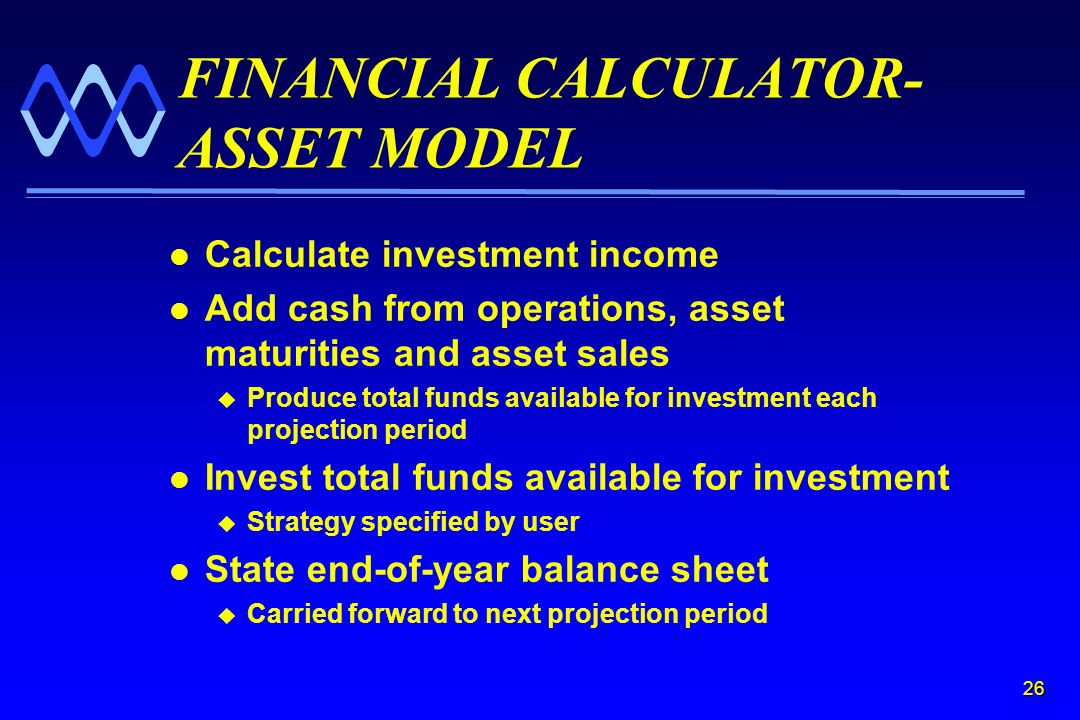 FINANCIAL CALCULATOR-ASSET MODEL

- Calculate investment income
- Add cash from operations, asset maturities and asset sales
  - Produce total funds available for investment each projection period
- Invest total funds available for investment
  - Strategy specified by user
- State end-of-year balance sheet
  - Carried forward to next projection period

26